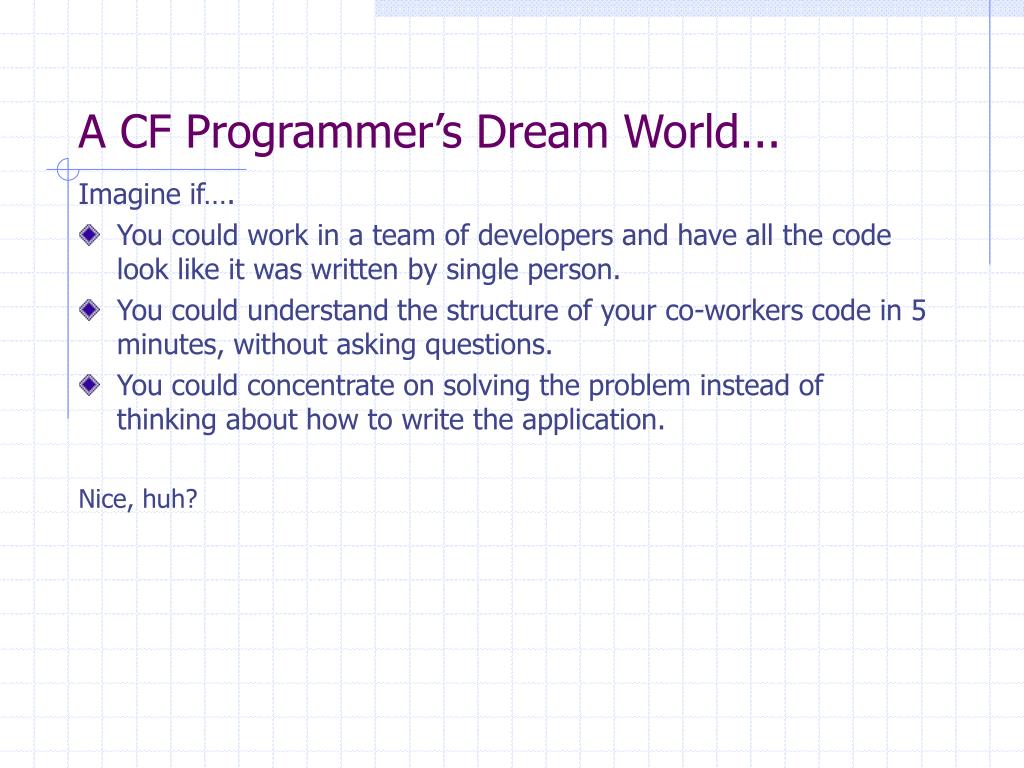 A CF Programmer's Dream World...

Imagine if….

You could work in a team of developers and have all the code look like it was written by single person.

You could understand the structure of your co-workers code in 5 minutes, without asking questions.

You could concentrate on solving the problem instead of thinking about how to write the application.

Nice, huh?